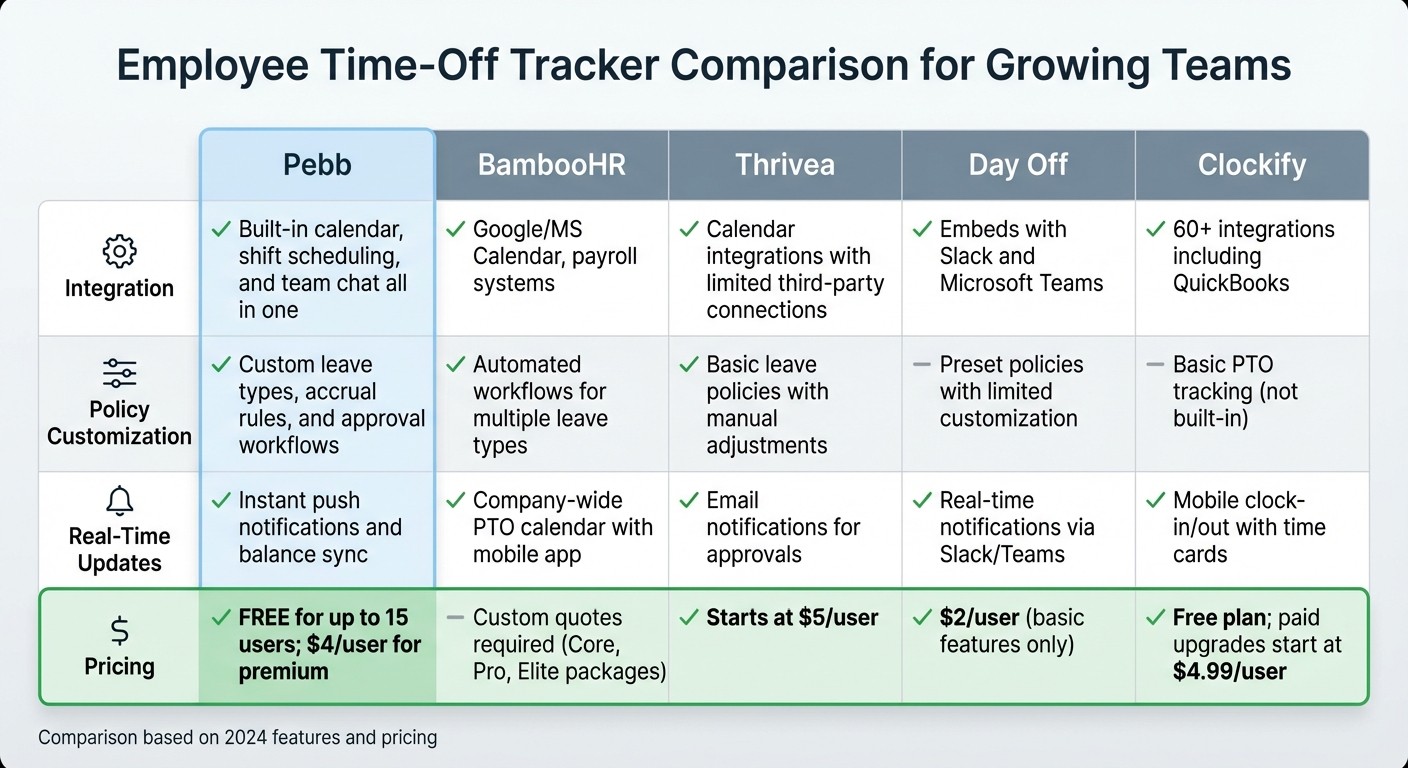 Employee Time-Off Tracker Comparison for Growing Teams

| | Pebb | BambooHR | Thrivea | Day Off | Clockify |
|---|---|---|---|---|---|
| Integration | ✓ Built-in calendar, shift scheduling, and team chat all in one | ✓ Google/MS Calendar, payroll systems | ✓ Calendar integrations with limited third-party connections | ✓ Embeds with Slack and Microsoft Teams | ✓ 60+ integrations including QuickBooks |
| Policy Customization | ✓ Custom leave types, accrual rules, and approval workflows | ✓ Automated workflows for multiple leave types | ✓ Basic leave policies with manual adjustments | – Preset policies with limited customization | – Basic PTO tracking (not built-in) |
| Real-Time Updates | ✓ Instant push notifications and balance sync | ✓ Company-wide PTO calendar with mobile app | ✓ Email notifications for approvals | ✓ Real-time notifications via Slack/Teams | ✓ Mobile clock-in/out with time cards |
| $ Pricing | ✓ FREE for up to 15 users; $4/user for premium | – Custom quotes required (Core, Pro, Elite packages) | ✓ Starts at $5/user | ✓ $2/user (basic features only) | ✓ Free plan; paid upgrades start at $4.99/user |

Comparison based on 2024 features and pricing